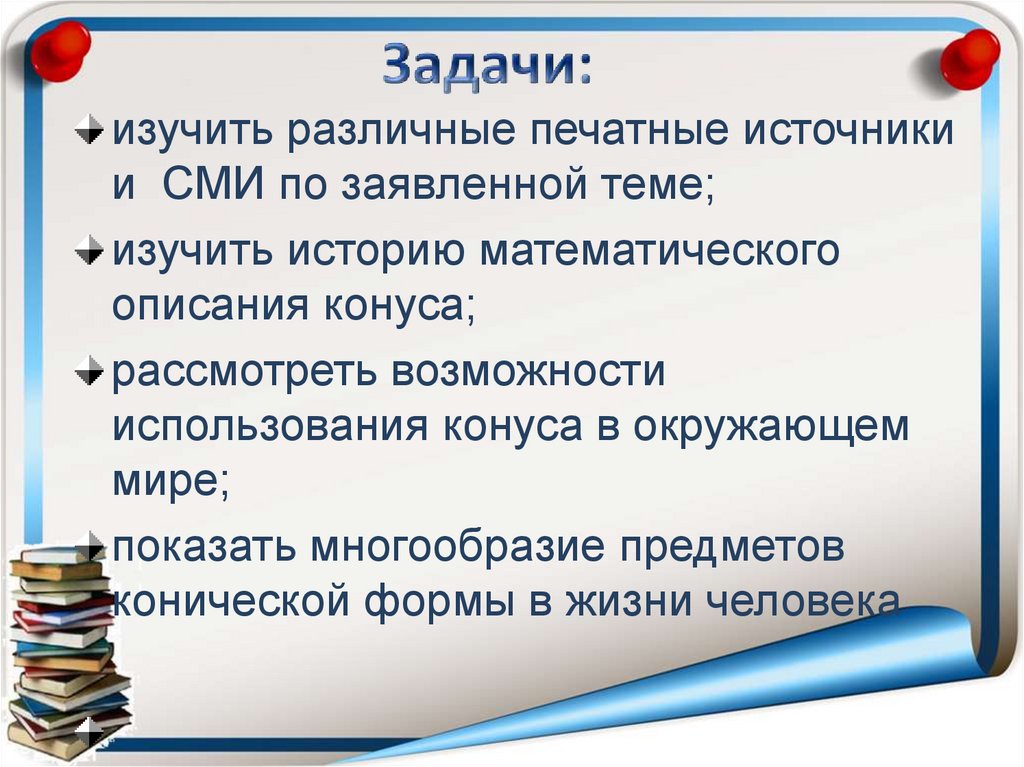 Задачи:

изучить различные печатные источники и СМИ по заявленной теме;

изучить историю математического описания конуса;

рассмотреть возможности использования конуса в окружающем мире;

показать многообразие предметов конической формы в жизни человека